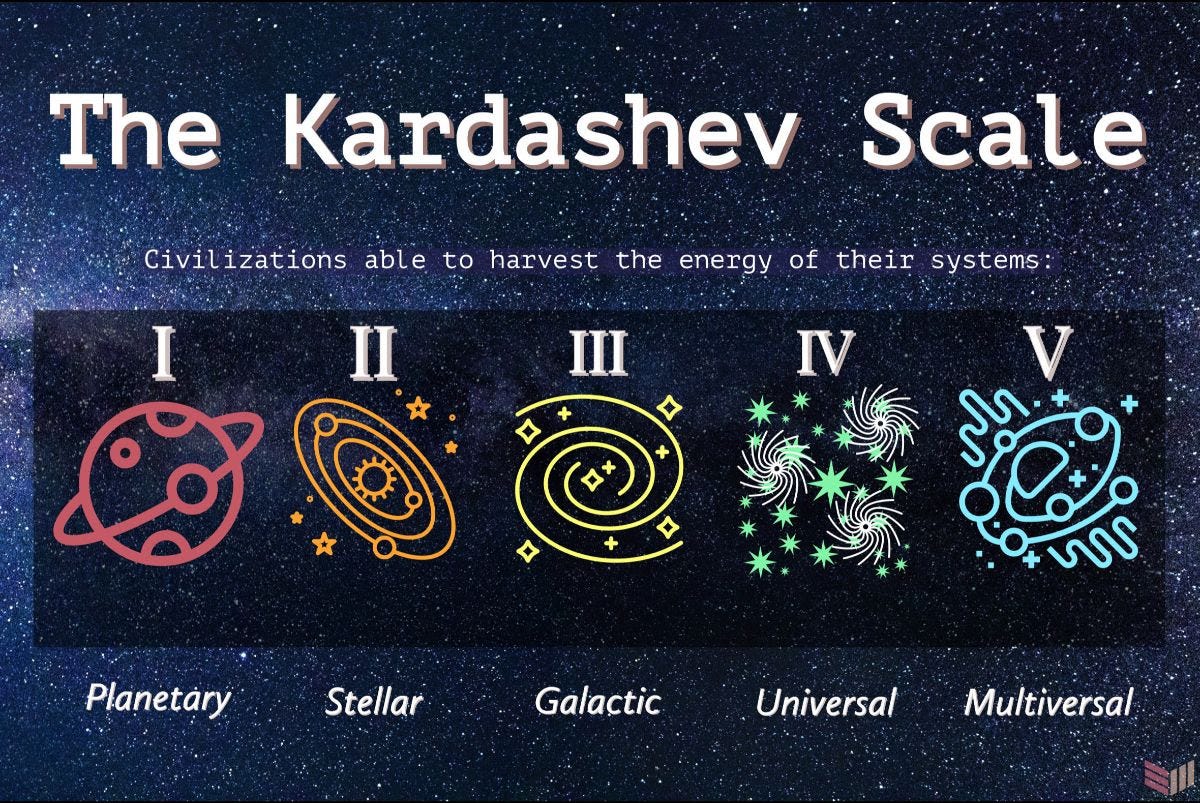 The Kardashev Scale

Civilizations able to harvest the energy of their systems:

I II III IV V

Planetary Stellar Galactic Universal Multiversal